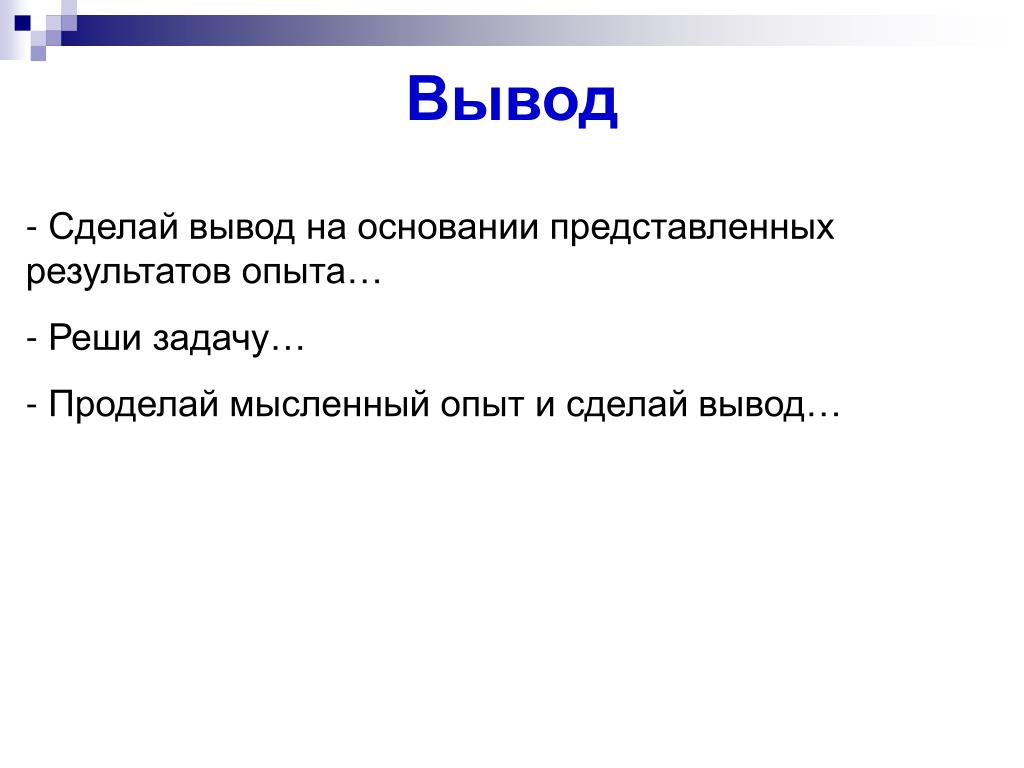 Вывод

- Сделай вывод на основании представленных результатов опыта…

- Реши задачу…

- Проделай мысленный опыт и сделай вывод…